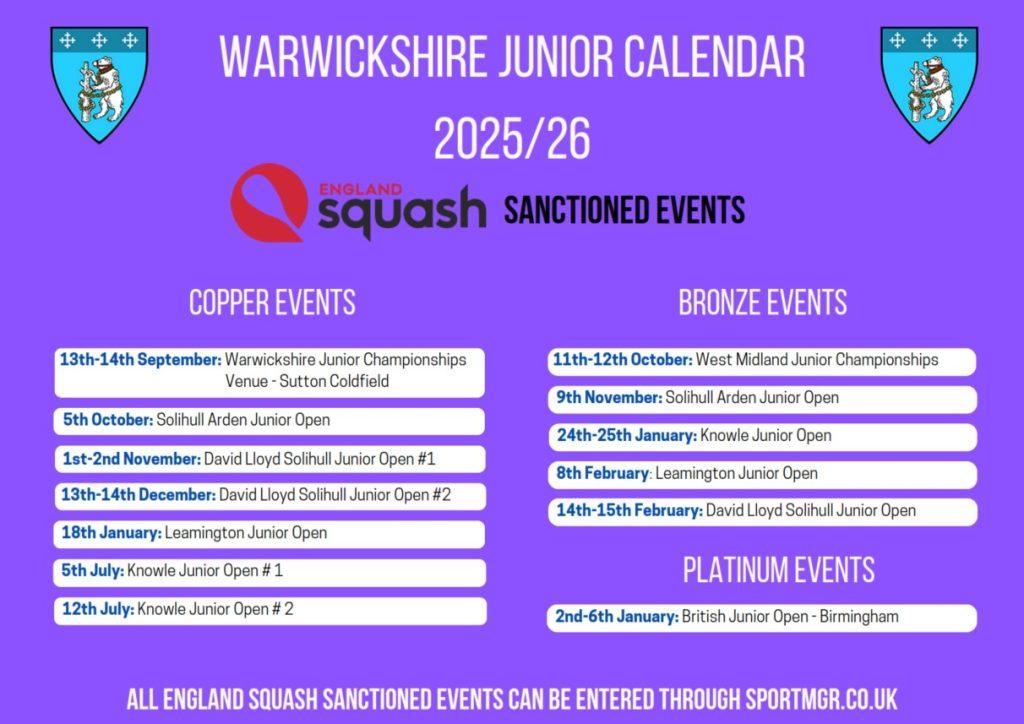 WARWICKSHIRE JUNIOR CALENDAR 2025/26

ENGLAND squash SANCTIONED EVENTS

COPPER EVENTS

13th-14th September: Warwickshire Junior Championships Venue - Sutton Coldfield

5th October: Solihull Arden Junior Open

1st-2nd November: David Lloyd Solihull Junior Open #1

13th-14th December: David Lloyd Solihull Junior Open #2

18th January: Leamington Junior Open

5th July: Knowle Junior Open # 1

12th July: Knowle Junior Open # 2

BRONZE EVENTS

11th-12th October: West Midland Junior Championships

9th November: Solihull Arden Junior Open

24th-25th January: Knowle Junior Open

8th February: Leamington Junior Open

14th-15th February: David Lloyd Solihull Junior Open

PLATINUM EVENTS

2nd-6th January: British Junior Open - Birmingham

ALL ENGLAND SQUASH SANCTIONED EVENTS CAN BE ENTERED THROUGH SPORTMGR.CO.UK